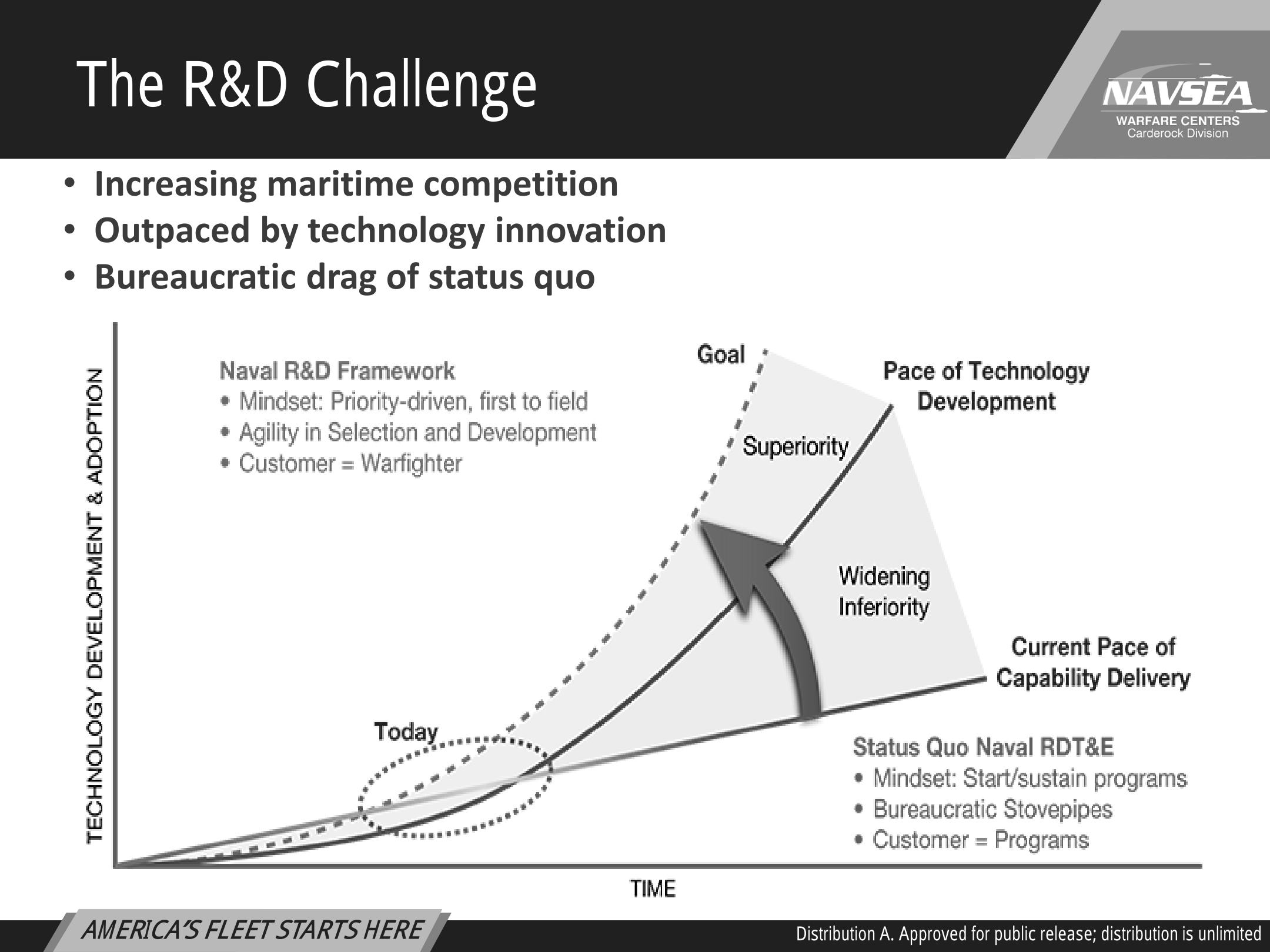 The R&D Challenge

NAVSEA
WARFARE CENTERS
Carderock Division

• Increasing maritime competition
• Outpaced by technology innovation
• Bureaucratic drag of status quo

TECHNOLOGY DEVELOPMENT & ADOPTION

Naval R&D Framework
• Mindset: Priority-driven, first to field
• Agility in Selection and Development
• Customer = Warfighter

Goal

Pace of Technology Development

Superiority

Widening Inferiority

Current Pace of Capability Delivery

Today

Status Quo Naval RDT&E
• Mindset: Start/sustain programs
• Bureaucratic Stovepipes
• Customer = Programs

TIME

AMERICA'S FLEET STARTS HERE

Distribution A. Approved for public release; distribution is unlimited